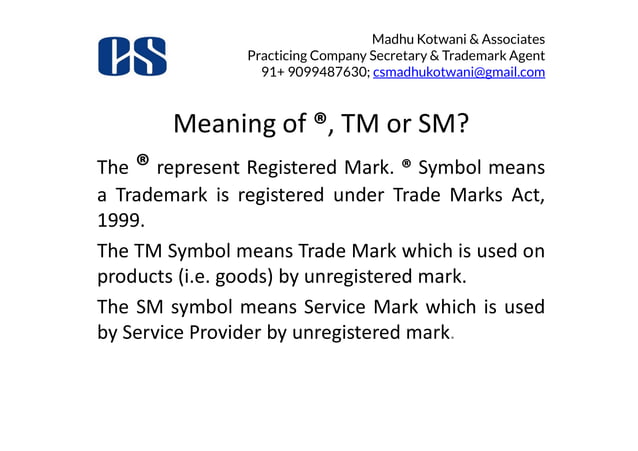 CS

Madhu Kotwani & Associates
Practicing Company Secretary & Trademark Agent
91+ 9099487630; csmadhukotwani@gmail.com

Meaning of ®, TM or SM?

The ® represent Registered Mark. ® Symbol means a Trademark is registered under Trade Marks Act, 1999.

The TM Symbol means Trade Mark which is used on products (i.e. goods) by unregistered mark.

The SM symbol means Service Mark which is used by Service Provider by unregistered mark.